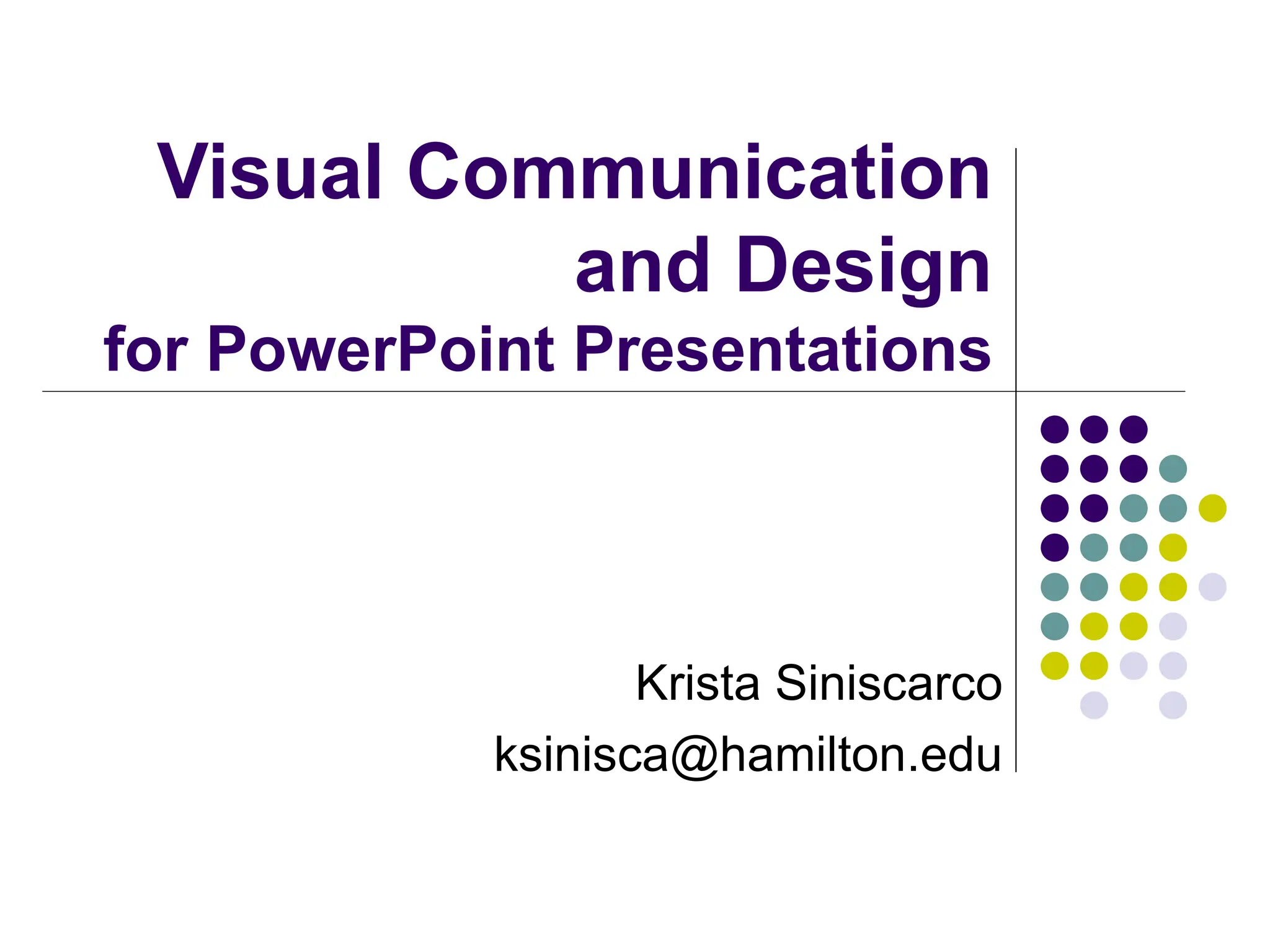 Visual Communication and Design
for PowerPoint Presentations

Krista Siniscarco
ksinisca@hamilton.edu